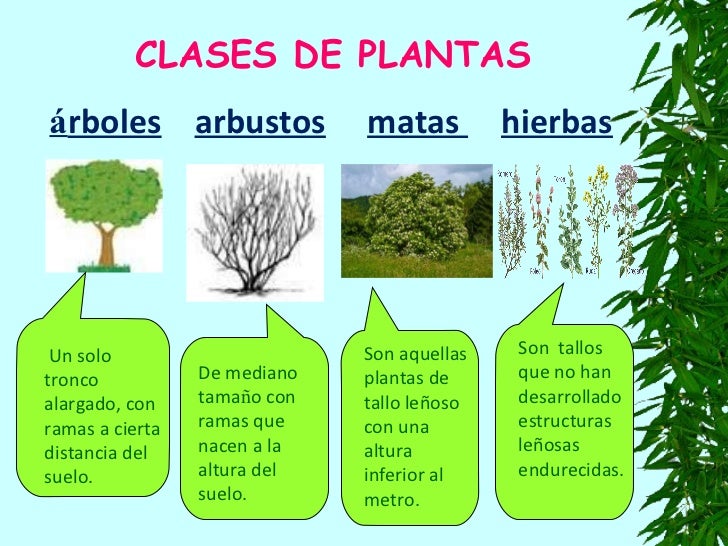 CLASES DE PLANTAS

árboles arbustos matas hierbas

Un solo tronco alargado, con ramas a cierta distancia del suelo.

De mediano tamaño con ramas que nacen a la altura del suelo.

Son aquellas plantas de tallo leñoso con una altura inferior al metro.

Son tallos que no han desarrollado estructuras leñosas endurecidas.